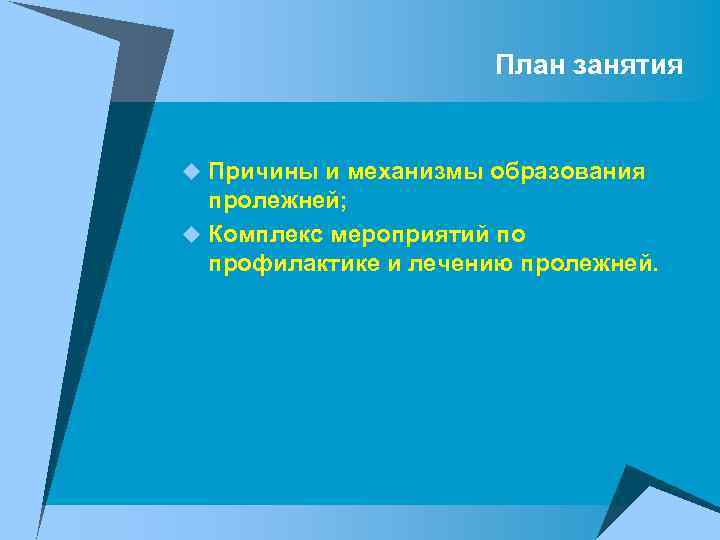 План занятия

Причины и механизмы образования пролежней;

Комплекс мероприятий по профилактике и лечению пролежней.